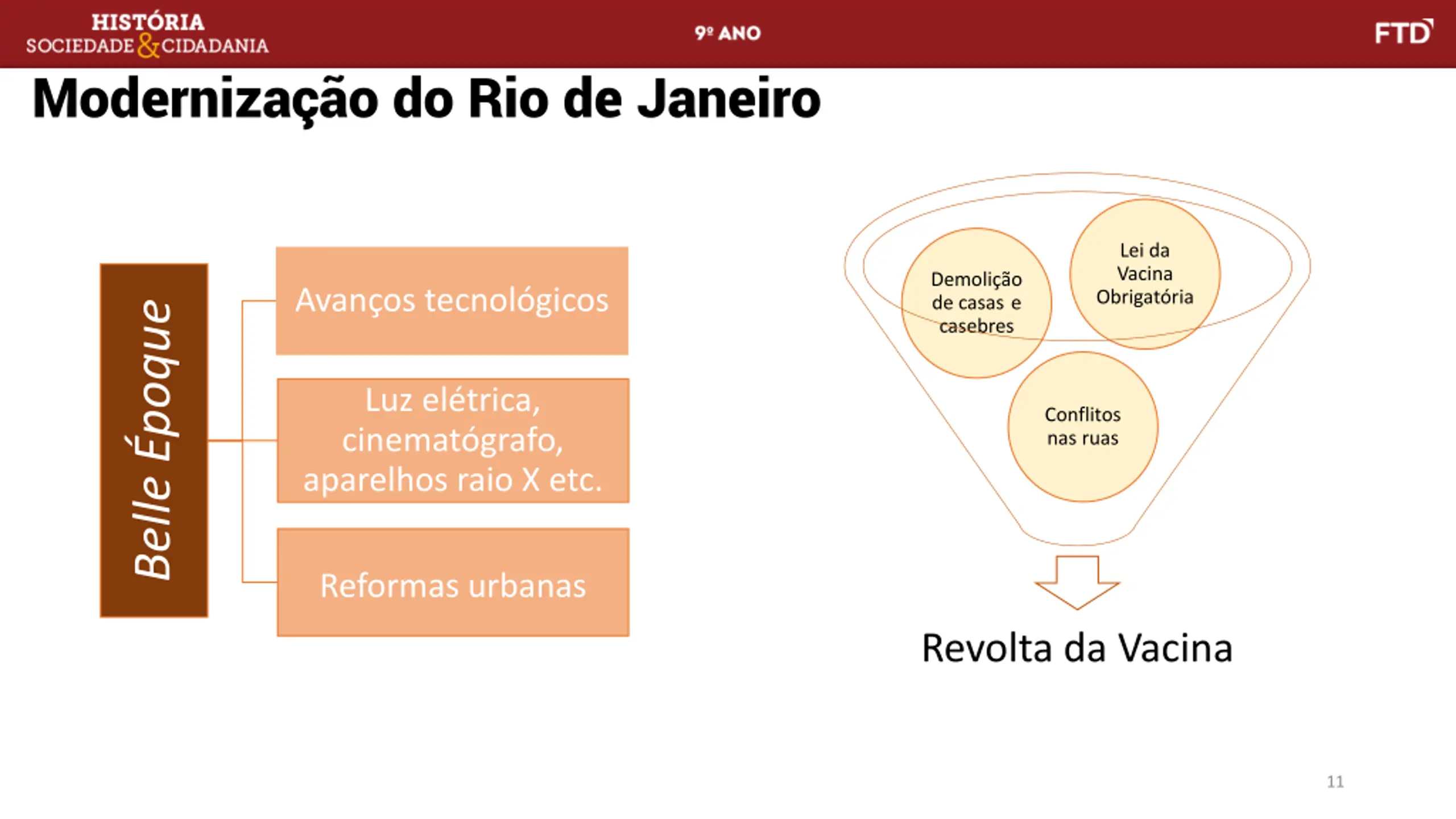 HISTÓRIA
SOCIEDADE & CIDADANIA

9º ANO

FTD

Modernização do Rio de Janeiro

Belle Époque

Avanços tecnológicos

Luz elétrica, cinematógrafo, aparelhos raio X etc.

Reformas urbanas

Demolição de casas e casebres

Lei da Vacina Obrigatória

Conflitos nas ruas

Revolta da Vacina

11